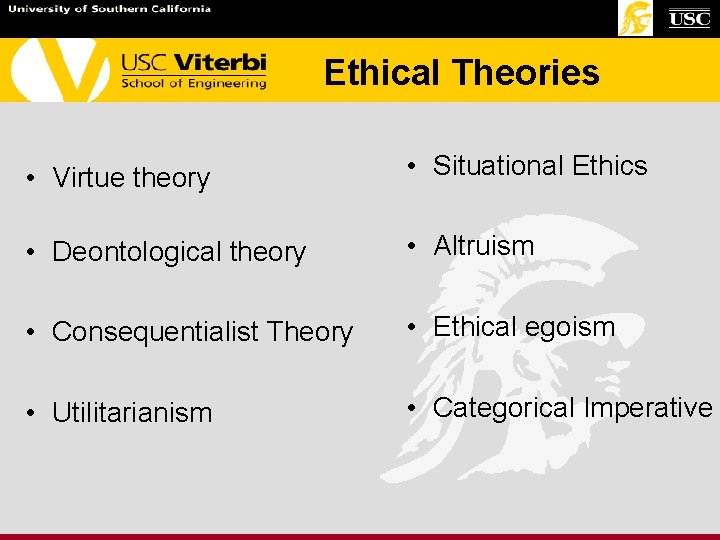 University of Southern California

USC

USC Viterbi
School of Engineering

Ethical Theories

• Virtue theory

• Deontological theory

• Consequentialist Theory

• Utilitarianism

• Situational Ethics

• Altruism

• Ethical egoism

• Categorical Imperative